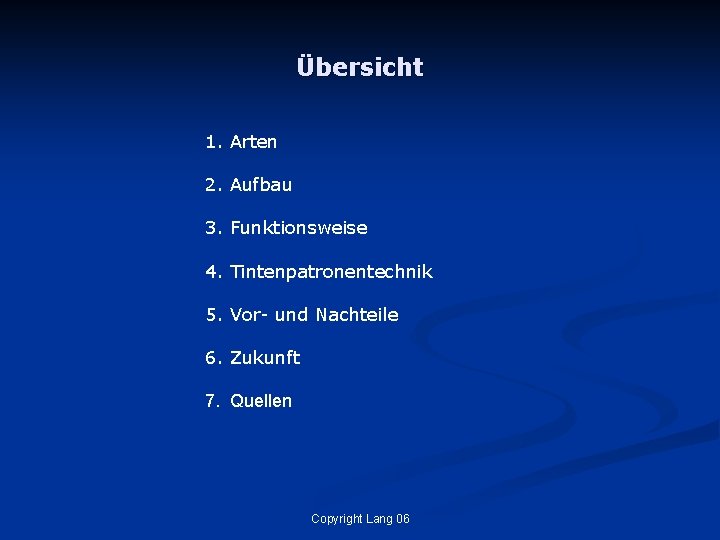 Übersicht

1. Arten

2. Aufbau

3. Funktionsweise

4. Tintenpatronentechnik

5. Vor- und Nachteile

6. Zukunft

7. Quellen

Copyright Lang 06